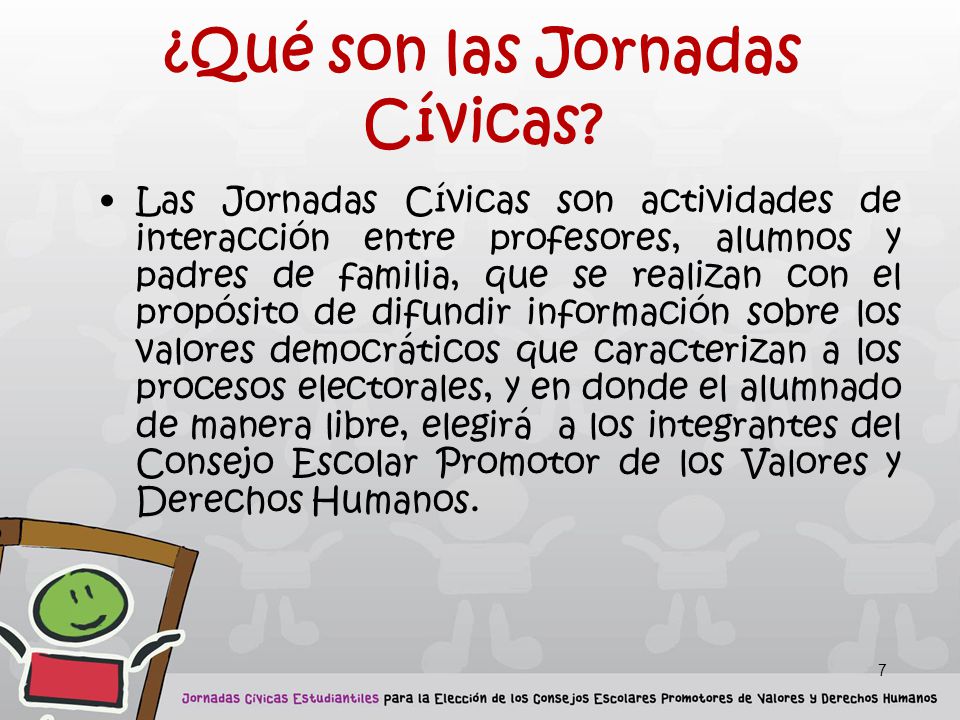 ¿Qué son las Jornadas Cívicas?

• Las Jornadas Cívicas son actividades de interacción entre profesores, alumnos y padres de familia, que se realizan con el propósito de difundir información sobre los valores democráticos que caracterizan a los procesos electorales, y en donde el alumnado de manera libre, elegirá a los integrantes del Consejo Escolar Promotor de los Valores y Derechos Humanos.

7

Jornadas Cívicas Estudiantiles para la Elección de los Consejos Escolares Promotores de Valores y Derechos Humanos